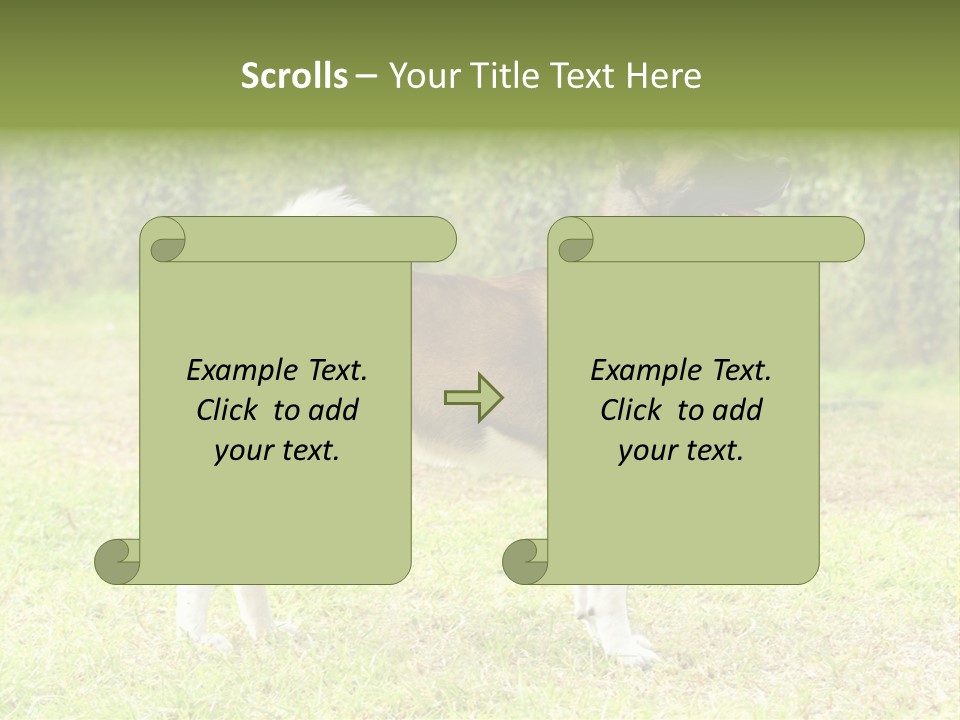 Scrolls – Your Title Text Here

Example Text. Click to add your text.

Example Text. Click to add your text.